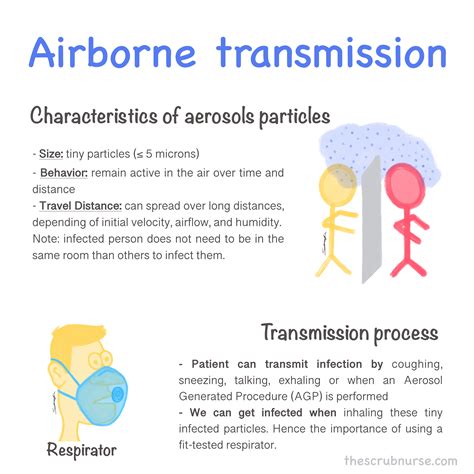 Airborne transmission

Characteristics of aerosols particles

- Size: tiny particles (≤ 5 microns)
- Behavior: remain active in the air over time and distance
- Travel Distance: can spread over long distances, depending of initial velocity, airflow, and humidity. Note: infected person does not need to be in the same room than others to infect them.

Transmission process

- Patient can transmit infection by coughing, sneezing, talking, exhaling or when an Aerosol Generated Procedure (AGP) is performed
- We can get infected when inhaling these tiny infected particles. Hence the importance of using a fit-tested respirator.

Respirator

thescrubnurse.com